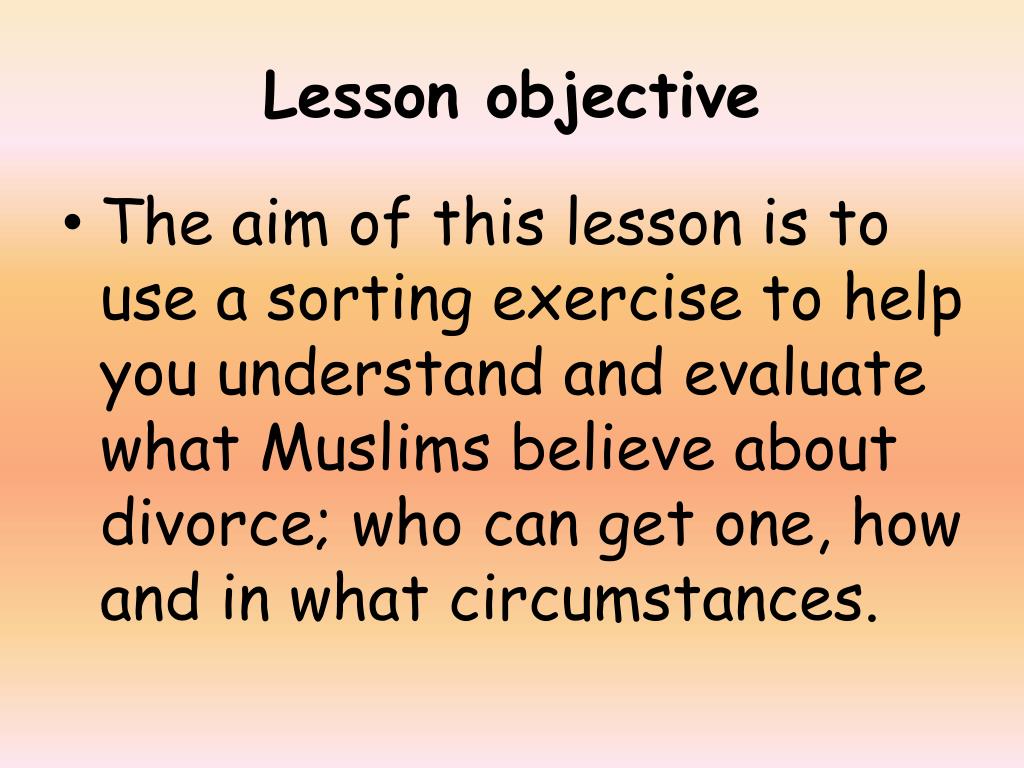 Lesson objective

• The aim of this lesson is to use a sorting exercise to help you understand and evaluate what Muslims believe about divorce; who can get one, how and in what circumstances.